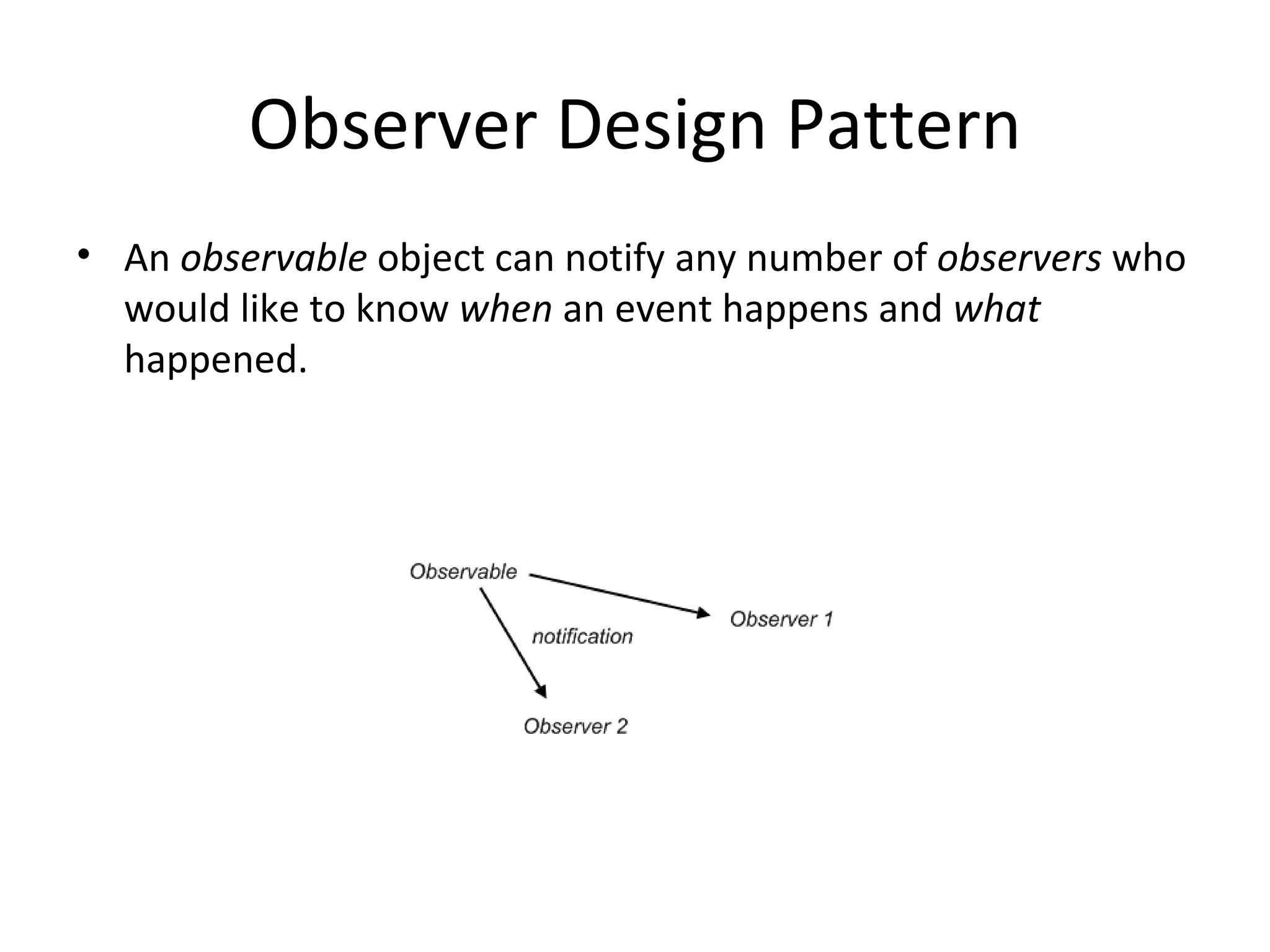 Observer Design Pattern

• An observable object can notify any number of observers who would like to know when an event happens and what happened.

Observable

Observer 1

notification

Observer 2